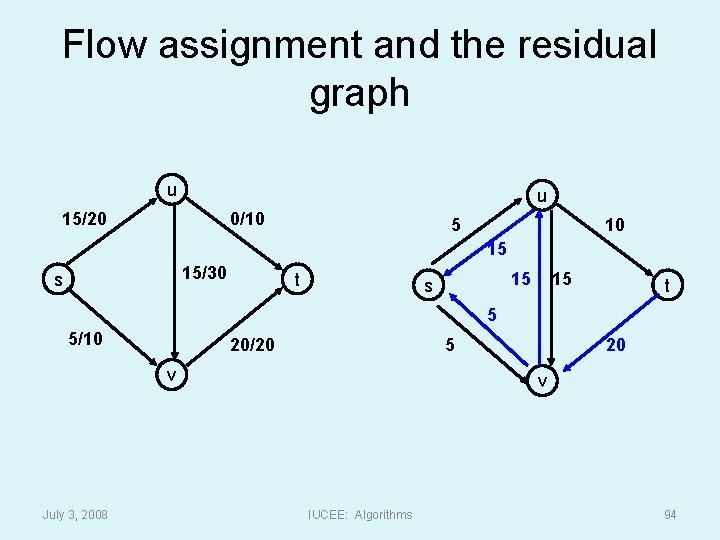 Flow assignment and the residual graph

u
15/20
0/10
s
15/30
t
5/10
20/20
v

u
5
10
15
s
15
15
t
5
5
20
v

July 3, 2008
IUCEE: Algorithms
94